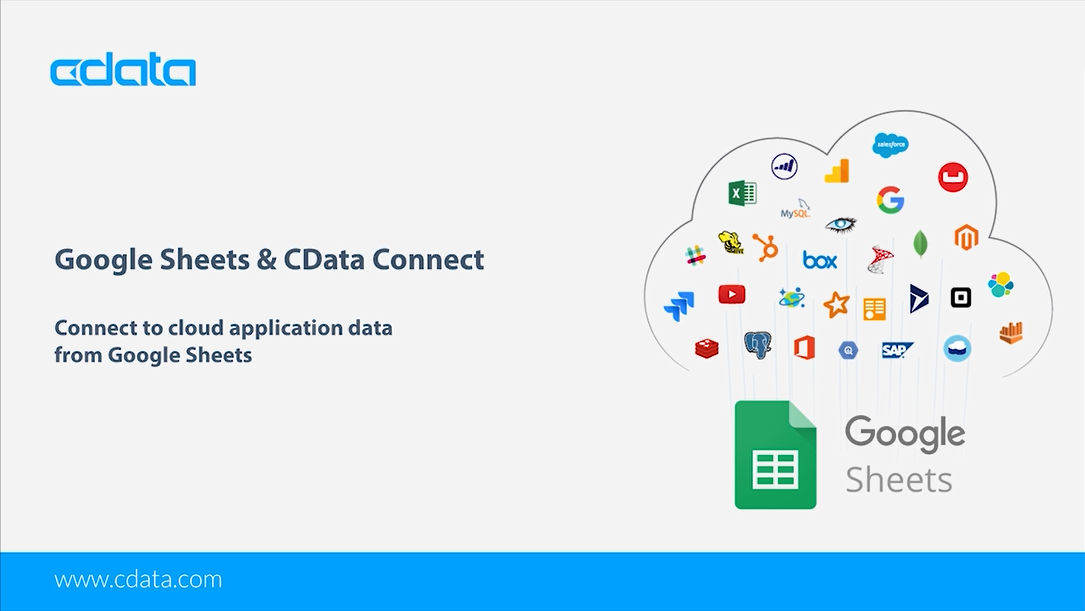 cdata

Google Sheets & CData Connect

Connect to cloud application data from Google Sheets

salesforce

MySQL

box

SAP

Google Sheets

www.cdata.com